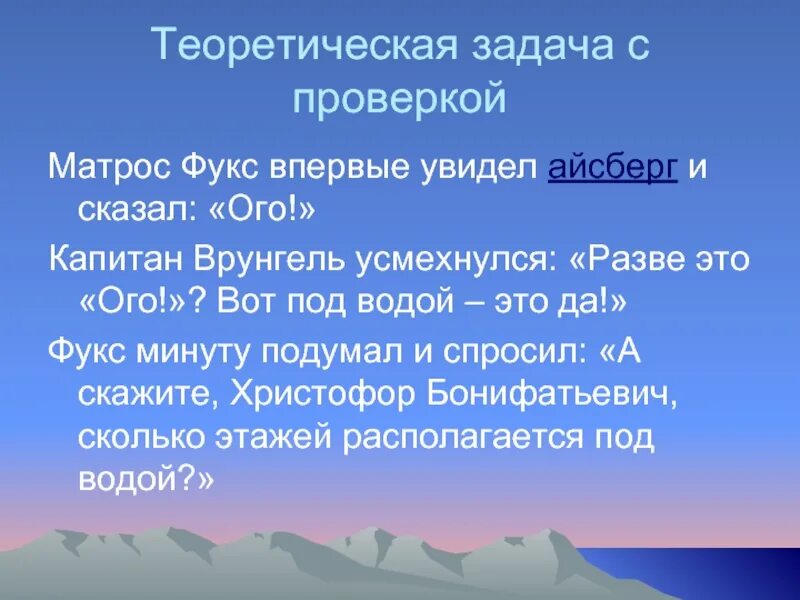 Теоретическая задача с проверкой

Матрос Фукс впервые увидел айсберг и сказал: «Ого!»

Капитан Врунгель усмехнулся: «Разве это «Ого!»? Вот под водой – это да!»

Фукс минуту подумал и спросил: «А скажите, Христофор Бонифатьевич, сколько этажей располагается под водой?»